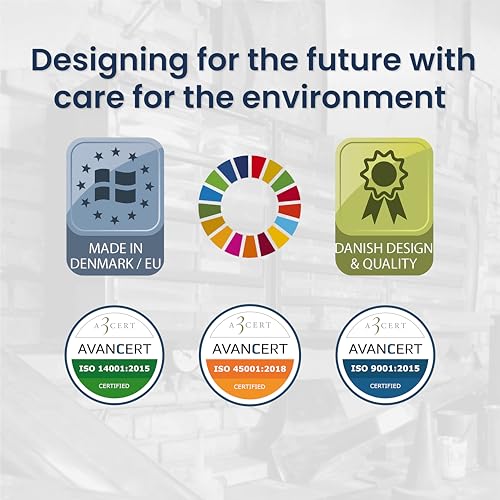 Designing for the future with care for the environment

MADE IN DENMARK / EU

DANISH DESIGN & QUALITY

A3CERT
AVANCERT
ISO 14001:2015
CERTIFIED

A3CERT
AVANCERT
ISO 45001:2018
CERTIFIED

A3CERT
AVANCERT
ISO 9001:2015
CERTIFIED